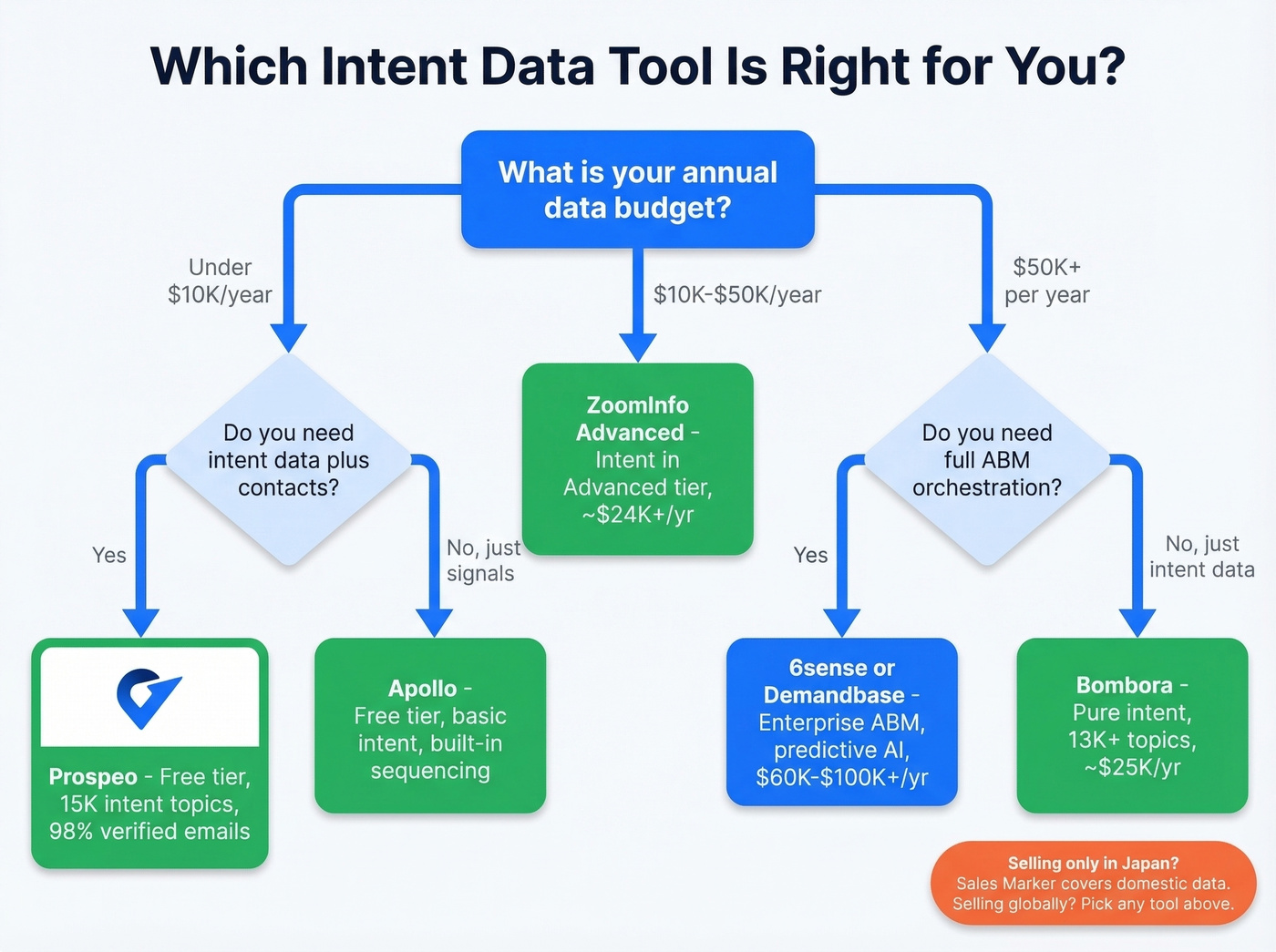 Which Intent Data Tool Is Right for You?

What is your annual data budget?

Under $10K/year

$10K-$50K/year

$50K+ per year

Do you need intent data plus contacts?

ZoomInfo Advanced - Intent in Advanced tier, ~$24K+/yr

Do you need full ABM orchestration?

Yes

No, just signals

Yes

No, just intent data

Prospeo - Free tier, 15K intent topics, 98% verified emails

Apollo - Free tier, basic intent, built-in sequencing

6sense or Demandbase - Enterprise ABM, predictive AI, $60K-$100K+/yr

Bombora - Pure intent, 13K+ topics, ~$25K/yr

Selling only in Japan?
Sales Marker covers domestic data.
Selling globally? Pick any tool above.